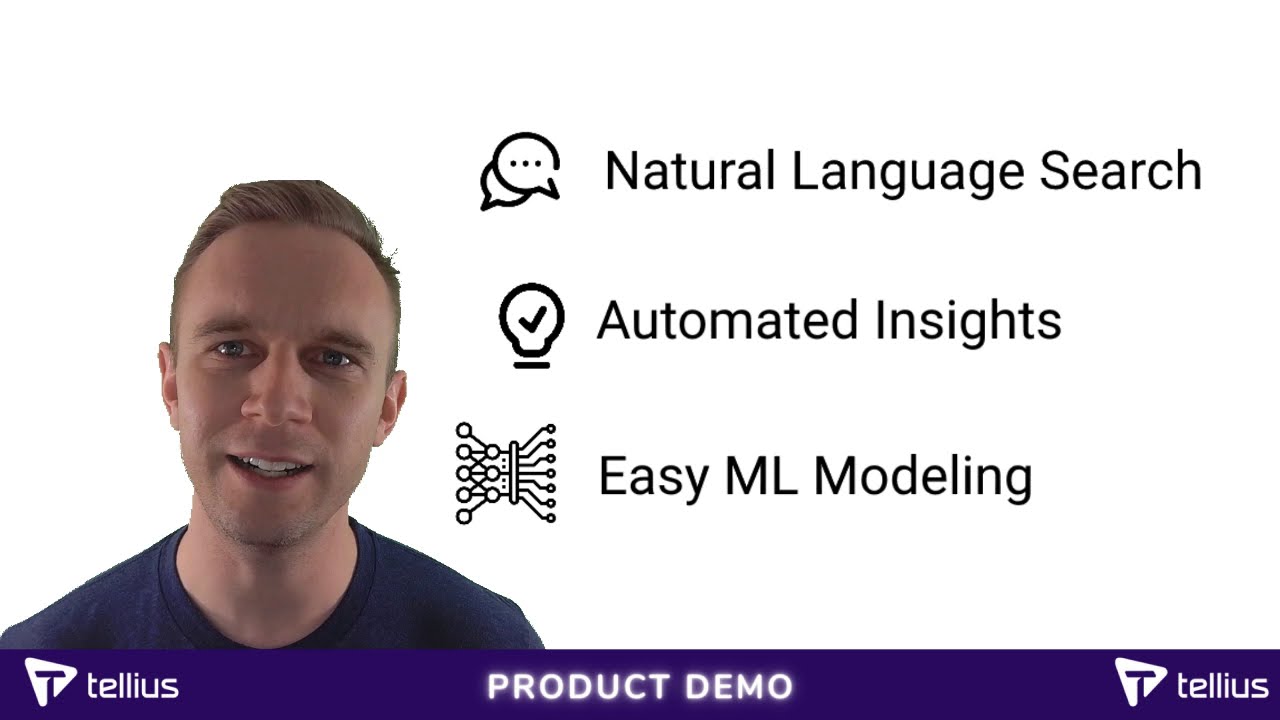 Natural Language Search

Automated Insights

Easy ML Modeling

tellius PRODUCT DEMO tellius